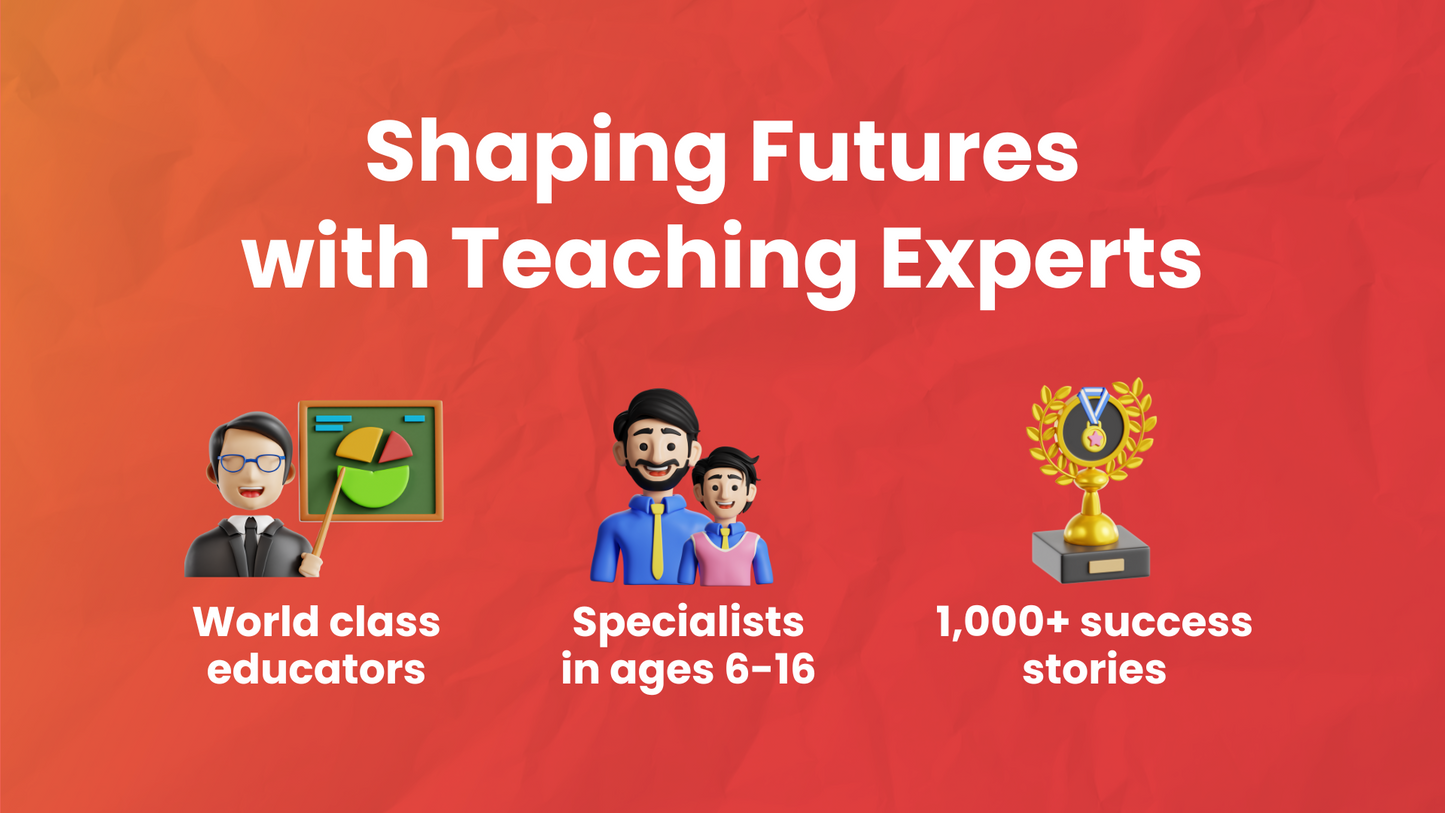 Shaping Futures with Teaching Experts

World class educators

Specialists in ages 6-16

1,000+ success stories